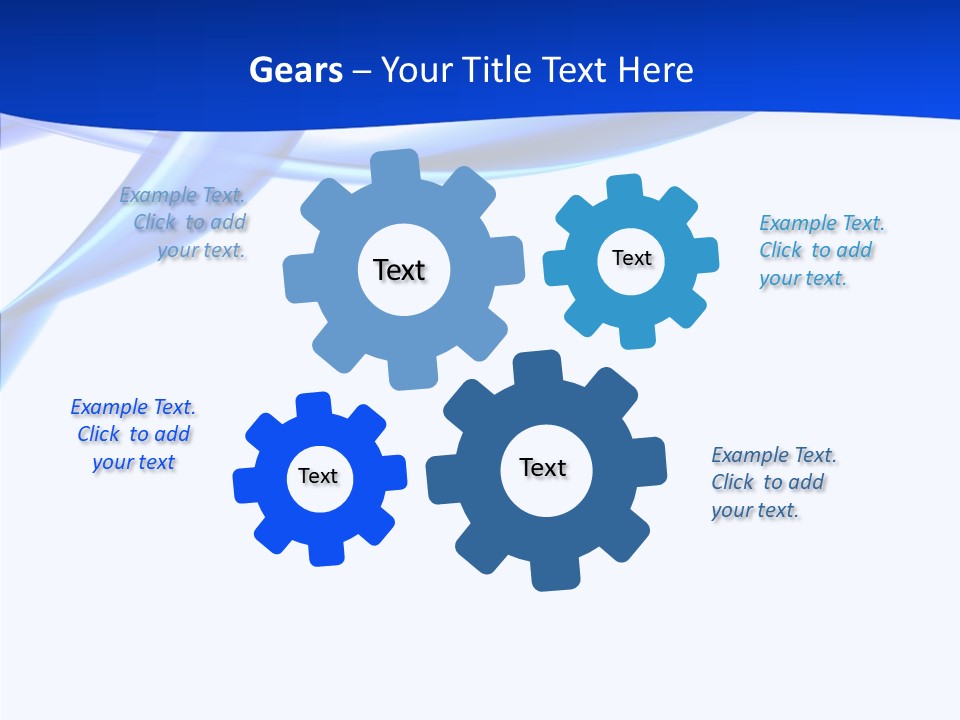 Gears – Your Title Text Here

Example Text. Click to add your text.

Text

Text

Example Text. Click to add your text.

Example Text. Click to add your text

Text

Text

Example Text. Click to add your text.